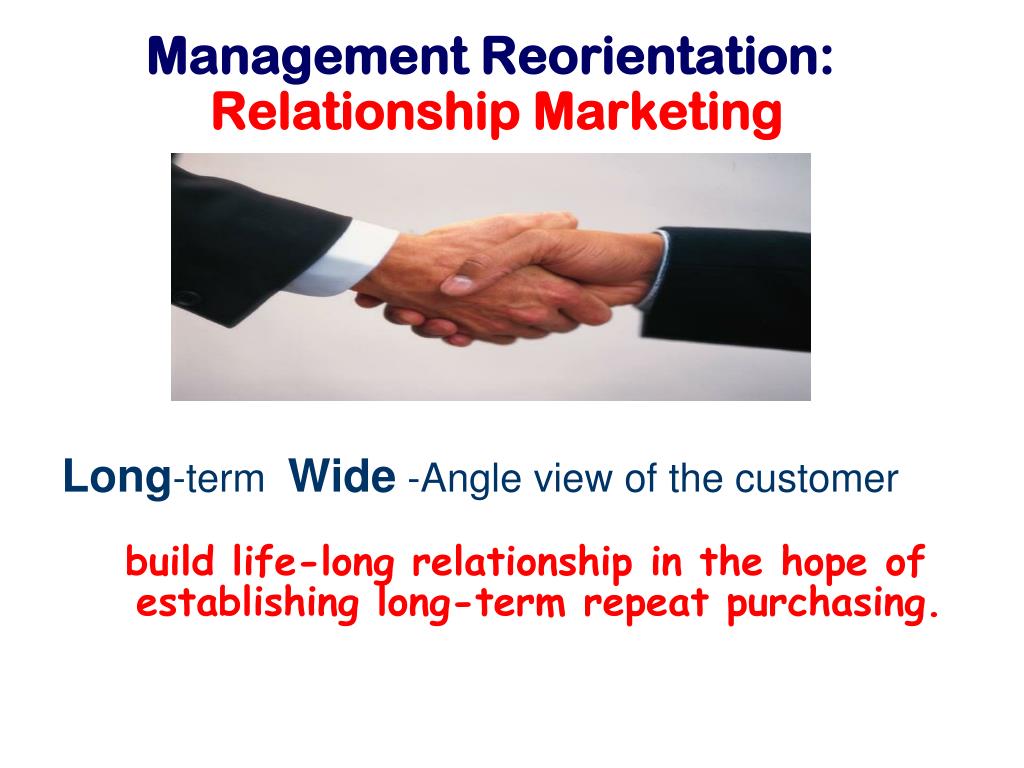 Management Reorientation:
Relationship Marketing

Long-term  Wide -Angle view of the customer

build life-long relationship in the hope of establishing long-term repeat purchasing.